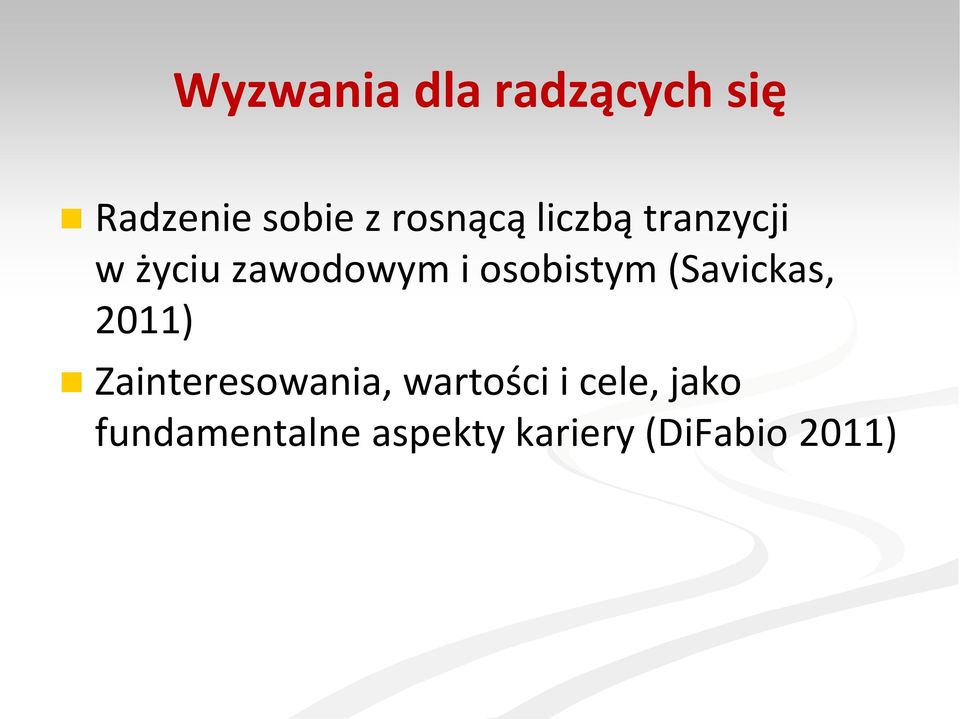 Wyzwania dla radzących się

Radzenie sobie z rosnącą liczbą tranzycji w życiu zawodowym i osobistym (Savickas, 2011)

Zainteresowania, wartości i cele, jako fundamentalne aspekty kariery (DiFabio 2011)